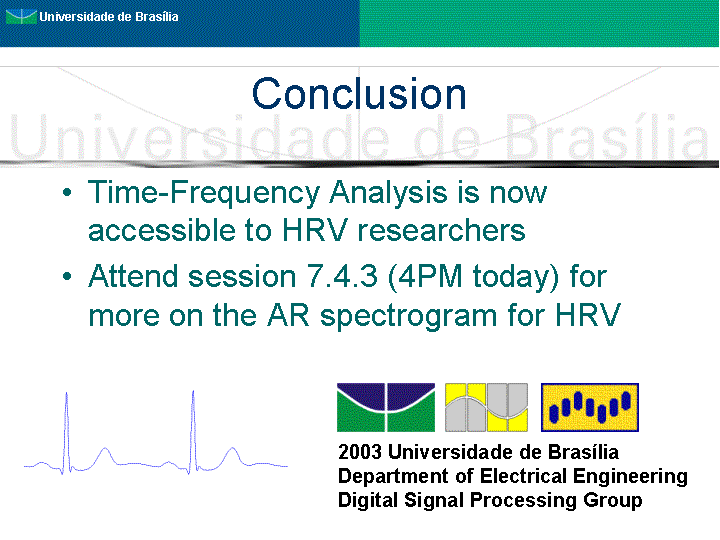 Universidade de Brasília

Conclusion

Universidade de Brasília

• Time-Frequency Analysis is now accessible to HRV researchers
• Attend session 7.4.3 (4PM today) for more on the AR spectrogram for HRV

2003 Universidade de Brasília
Department of Electrical Engineering
Digital Signal Processing Group